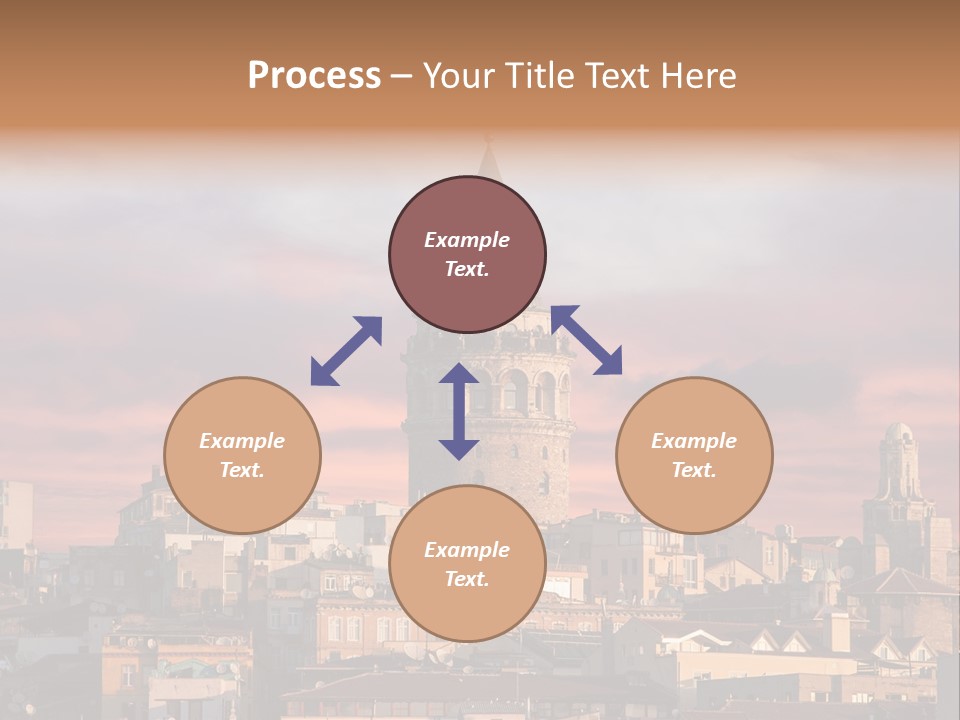 Process – Your Title Text Here

Example Text.

Example Text.

Example Text.

Example Text.